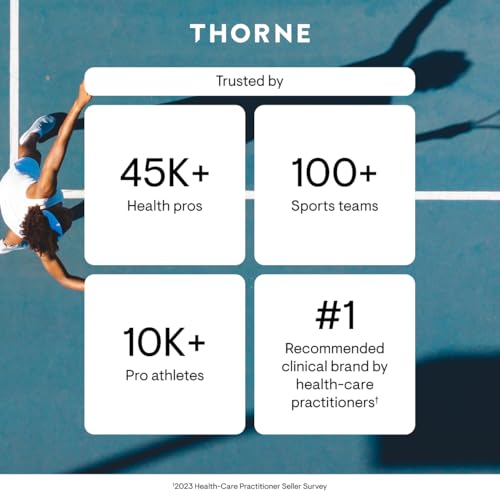 THORNE

Trusted by

45K+
Health pros

100+
Sports teams

10K+
Pro athletes

#1
Recommended clinical brand by health-care practitioners†

†2023 Health-Care Practitioner Seller Survey